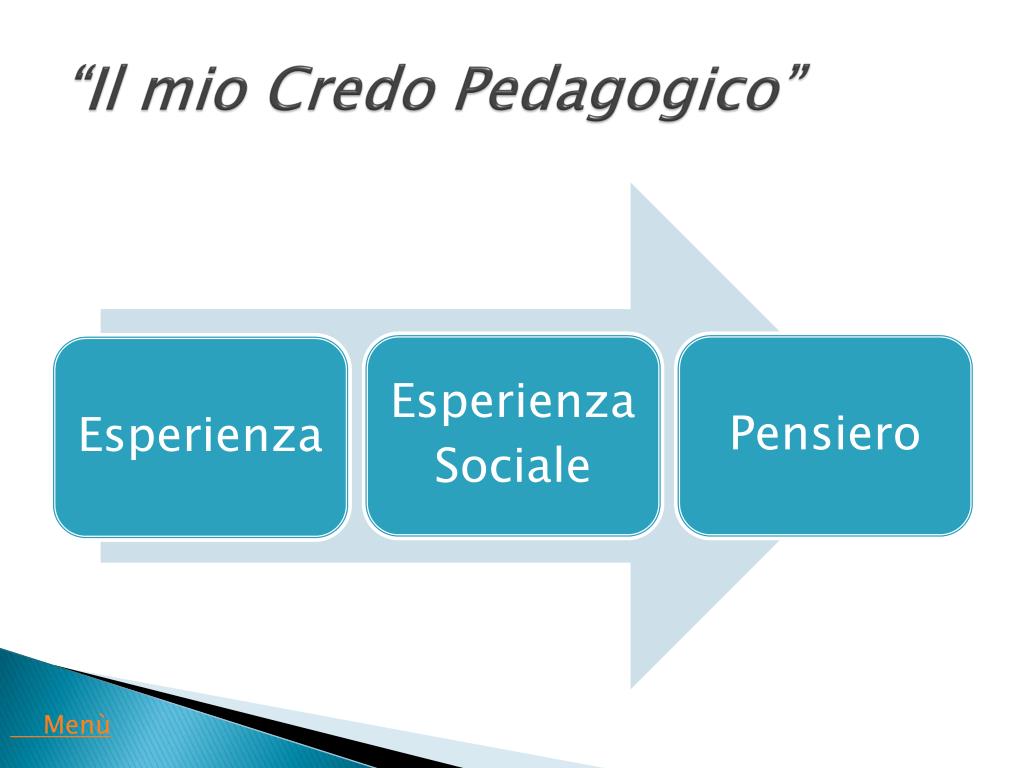 “Il mio Credo Pedagogico”

Esperienza

Esperienza Sociale

Pensiero

Menù